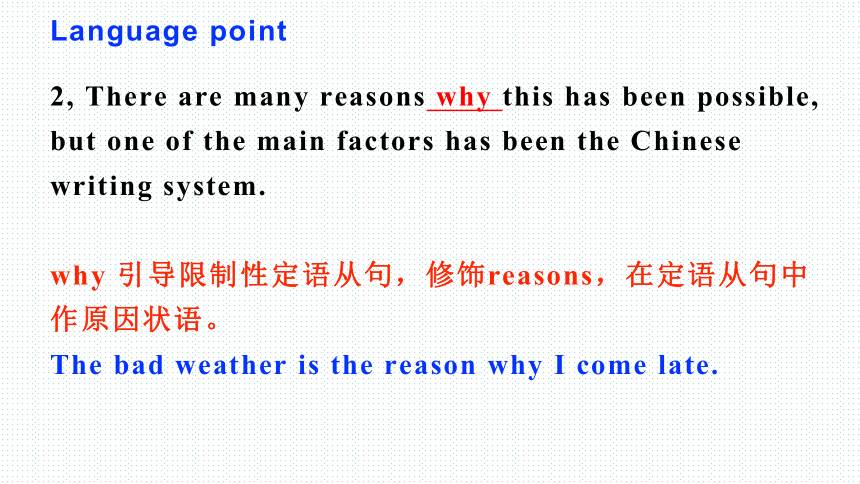 Language point

2, There are many reasons why this has been possible, but one of the main factors has been the Chinese writing system.

why 引导限制性定语从句，修饰reasons，在定语从句中作原因状语。

The bad weather is the reason why I come late.